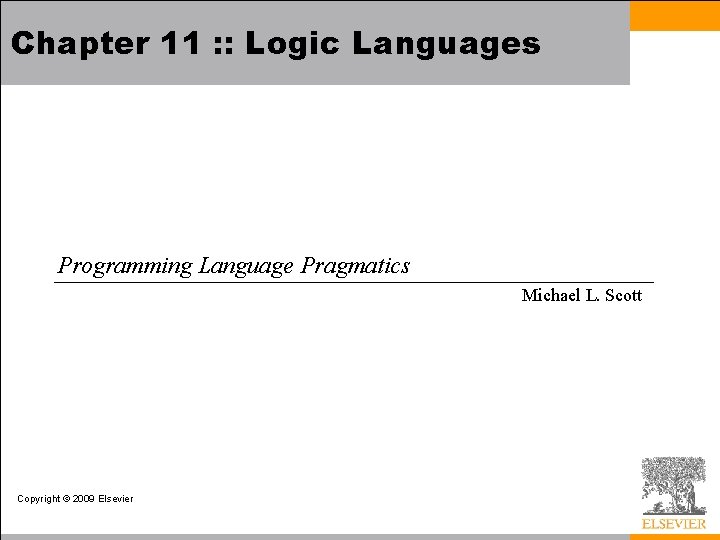 Chapter 11 :: Logic Languages

Programming Language Pragmatics

Michael L. Scott

Copyright © 2009 Elsevier

ELSEVIER